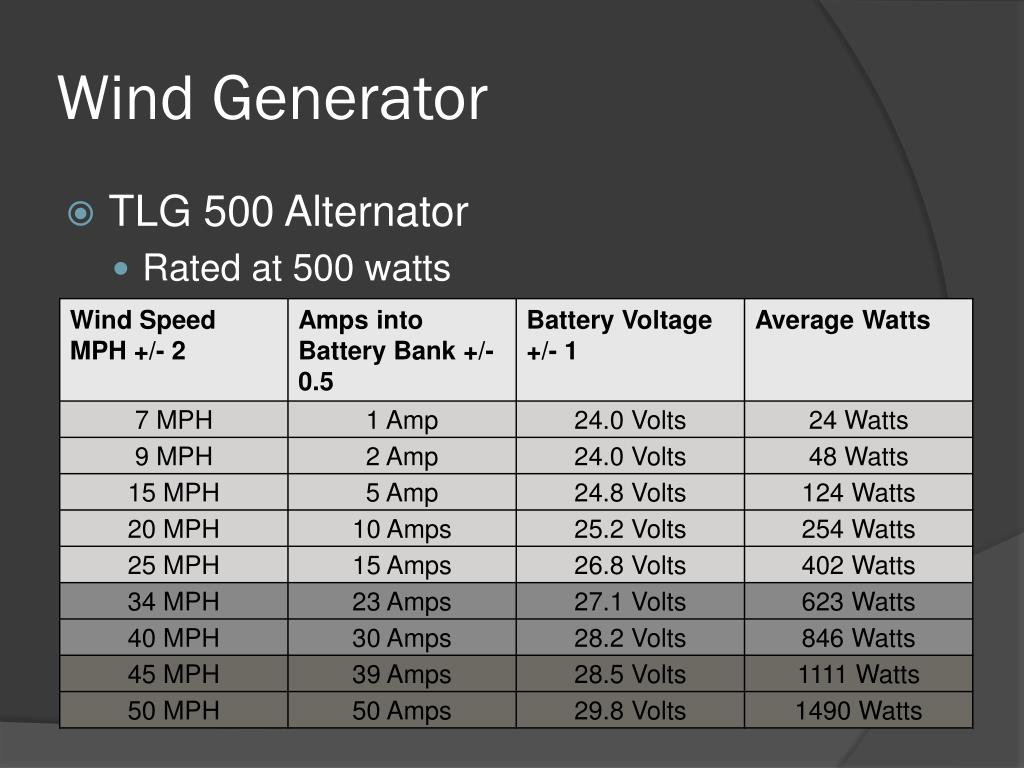 Wind Generator

TLG 500 Alternator

Rated at 500 watts

| Wind Speed MPH +/- 2 | Amps into Battery Bank +/- 0.5 | Battery Voltage +/- 1 | Average Watts |
|---|---|---|---|
| 7 MPH | 1 Amp | 24.0 Volts | 24 Watts |
| 9 MPH | 2 Amp | 24.0 Volts | 48 Watts |
| 15 MPH | 5 Amp | 24.8 Volts | 124 Watts |
| 20 MPH | 10 Amps | 25.2 Volts | 254 Watts |
| 25 MPH | 15 Amps | 26.8 Volts | 402 Watts |
| 34 MPH | 23 Amps | 27.1 Volts | 623 Watts |
| 40 MPH | 30 Amps | 28.2 Volts | 846 Watts |
| 45 MPH | 39 Amps | 28.5 Volts | 1111 Watts |
| 50 MPH | 50 Amps | 29.8 Volts | 1490 Watts |